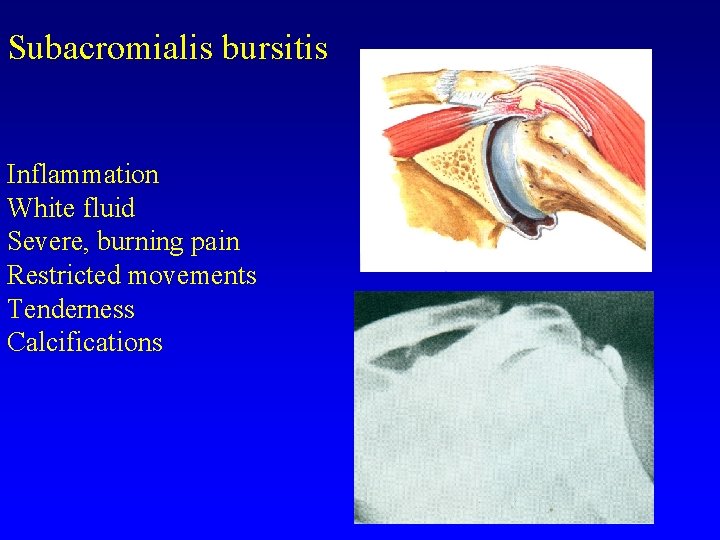 Subacromialis bursitis

Inflammation
White fluid
Severe, burning pain
Restricted movements
Tenderness
Calcifications